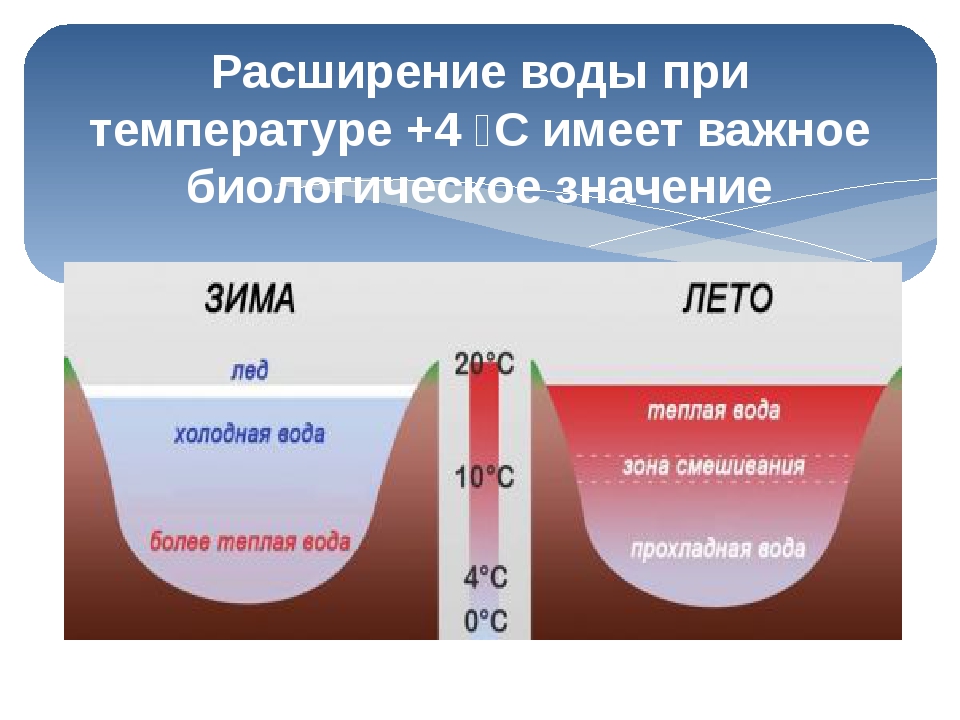 Расширение воды при температуре +4 С имеет важное биологическое значение

ЗИМА

лед

холодная вода

более теплая вода

20°C

10°C

4°C

0°C

ЛЕТО

теплая вода

зона смешивания

прохладная вода